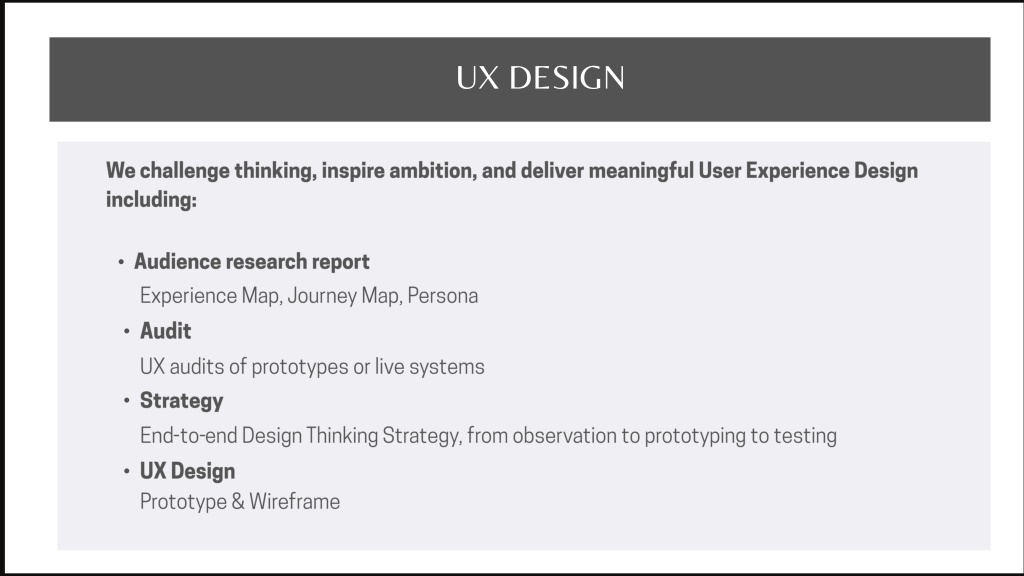 UX DESIGN

We challenge thinking, inspire ambition, and deliver meaningful User Experience Design including:

• Audience research report
Experience Map, Journey Map, Persona
• Audit
UX audits of prototypes or live systems
• Strategy
End-to-end Design Thinking Strategy, from observation to prototyping to testing
• UX Design
Prototype & Wireframe